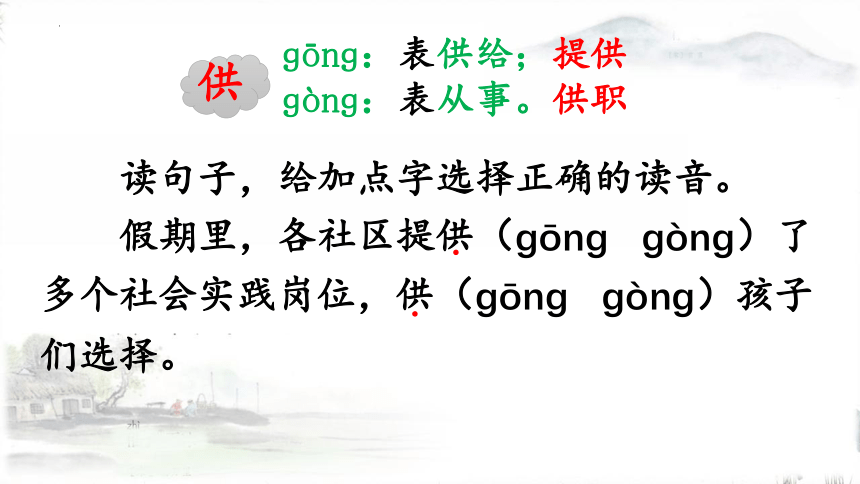 供

gōng：表供给；提供
gòng：表从事。供职

读句子，给加点字选择正确的读音。

假期里，各社区提供（gōng gòng）了多个社会实践岗位，供（gōng gòng）孩子们选择。